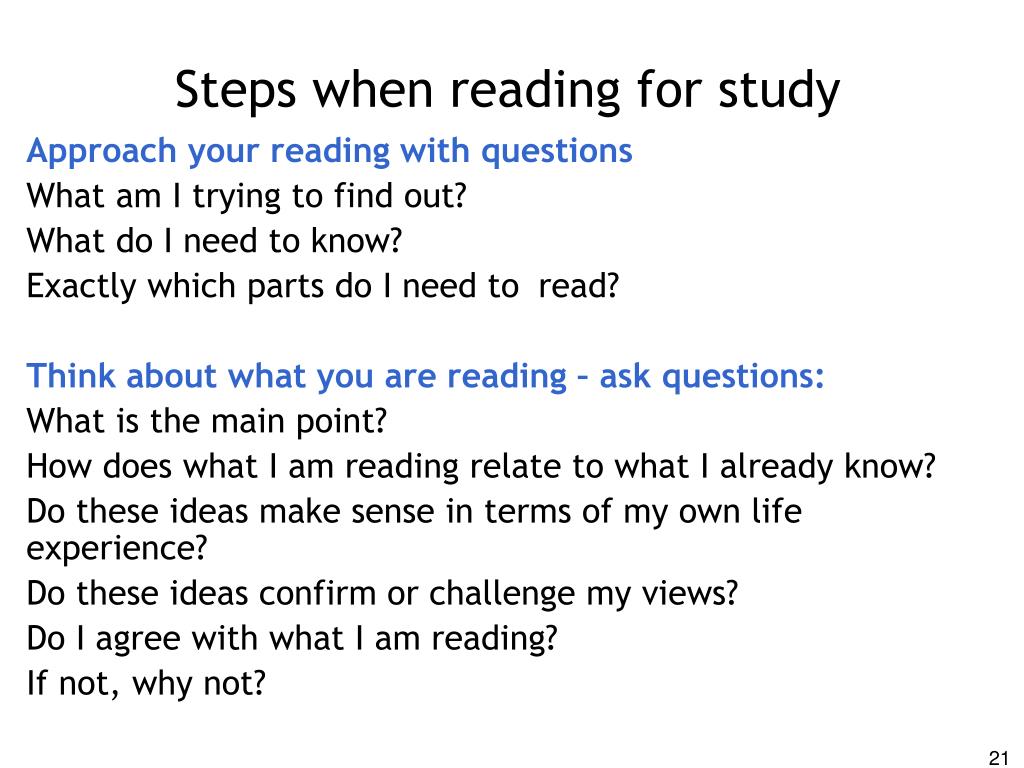 Steps when reading for study

Approach your reading with questions
What am I trying to find out?
What do I need to know?
Exactly which parts do I need to read?

Think about what you are reading – ask questions:
What is the main point?
How does what I am reading relate to what I already know?
Do these ideas make sense in terms of my own life experience?
Do these ideas confirm or challenge my views?
Do I agree with what I am reading?
If not, why not?

21